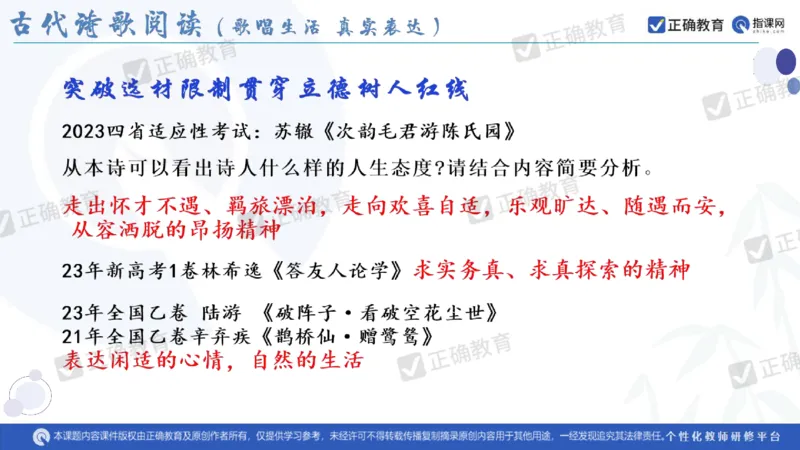 古代诗歌阅读（歌唱生活 真实表达）

正确教育 指课网

突破选材限制贯穿立德树人红线

2023四省适应性考试：苏辙《次韵毛君游陈氏园》

从本诗可以看出诗人什么样的人生态度?请结合内容简要分析。

走出怀才不遇、羁旅漂泊，走向欢喜自适，乐观旷达、随遇而安，从容洒脱的昂扬精神

23年新高考1卷林希逸《答友人论学》求实务真、求真探索的精神

23年全国乙卷 陆游 《破阵子·看破空花尘世》
21年全国乙卷辛弃疾《鹊桥仙·赠鹭鸶》
表达闲适的心情，自然的生活

本课题内容课件版权由正确教育及原创作者所有，仅提供学习参考，未经许可不得转载传播复制摘录原创内容用于其他用途，一经发现追究其法律责任。个性化教师研修平台